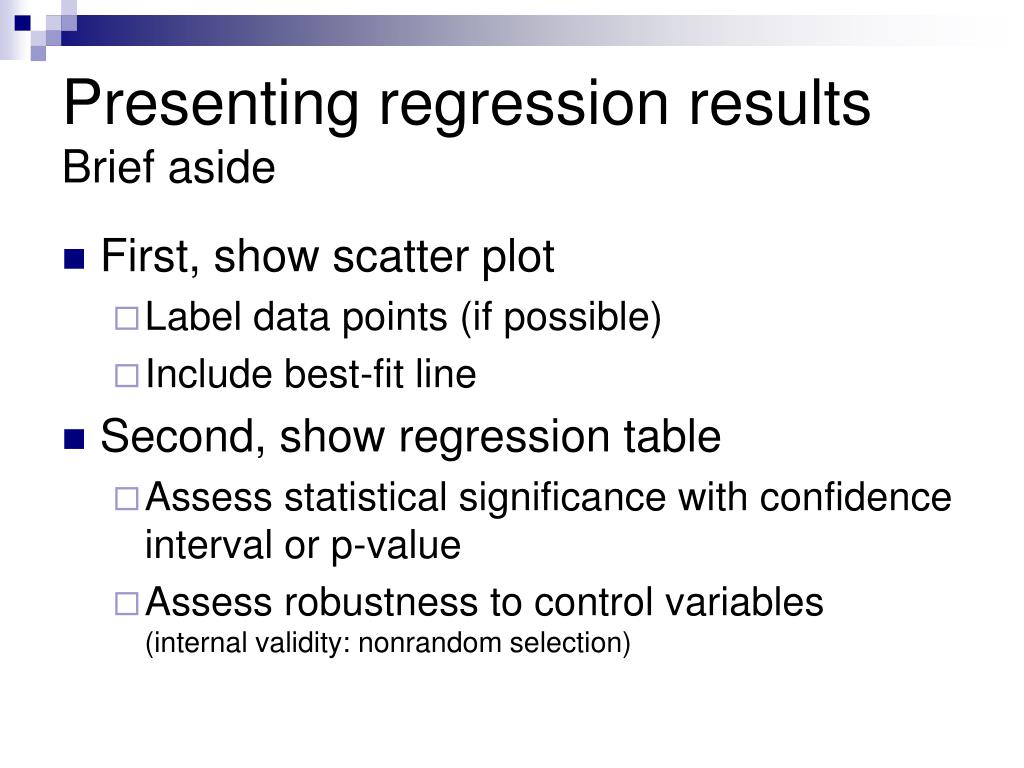 Presenting regression results
Brief aside

First, show scatter plot
Label data points (if possible)
Include best-fit line

Second, show regression table
Assess statistical significance with confidence interval or p-value
Assess robustness to control variables
(internal validity: nonrandom selection)